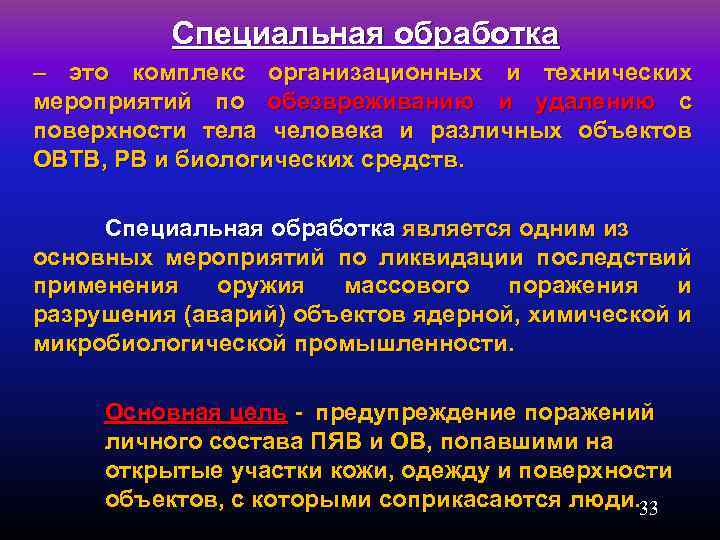 Специальная обработка

– это комплекс организационных и технических мероприятий по обезвреживанию и удалению с поверхности тела человека и различных объектов ОВТВ, РВ и биологических средств.

Специальная обработка является одним из основных мероприятий по ликвидации последствий применения оружия массового поражения и разрушения (аварий) объектов ядерной, химической и микробиологической промышленности.

Основная цель - предупреждение поражений личного состава ПЯВ и ОВ, попавшими на открытые участки кожи, одежду и поверхности объектов, с которыми соприкасаются люди.

33